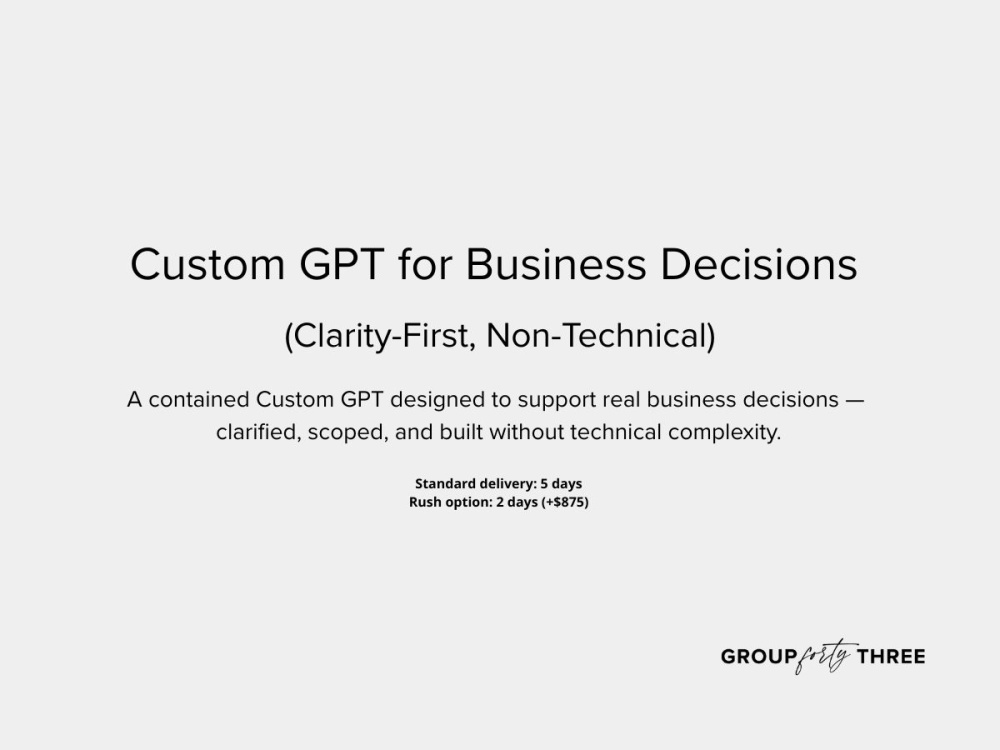 Custom GPT for Business Decisions

(Clarity-First, Non-Technical)

A contained Custom GPT designed to support real business decisions — clarified, scoped, and built without technical complexity.

Standard delivery: 5 days
Rush option: 2 days (+$875)

GROUP forty THREE